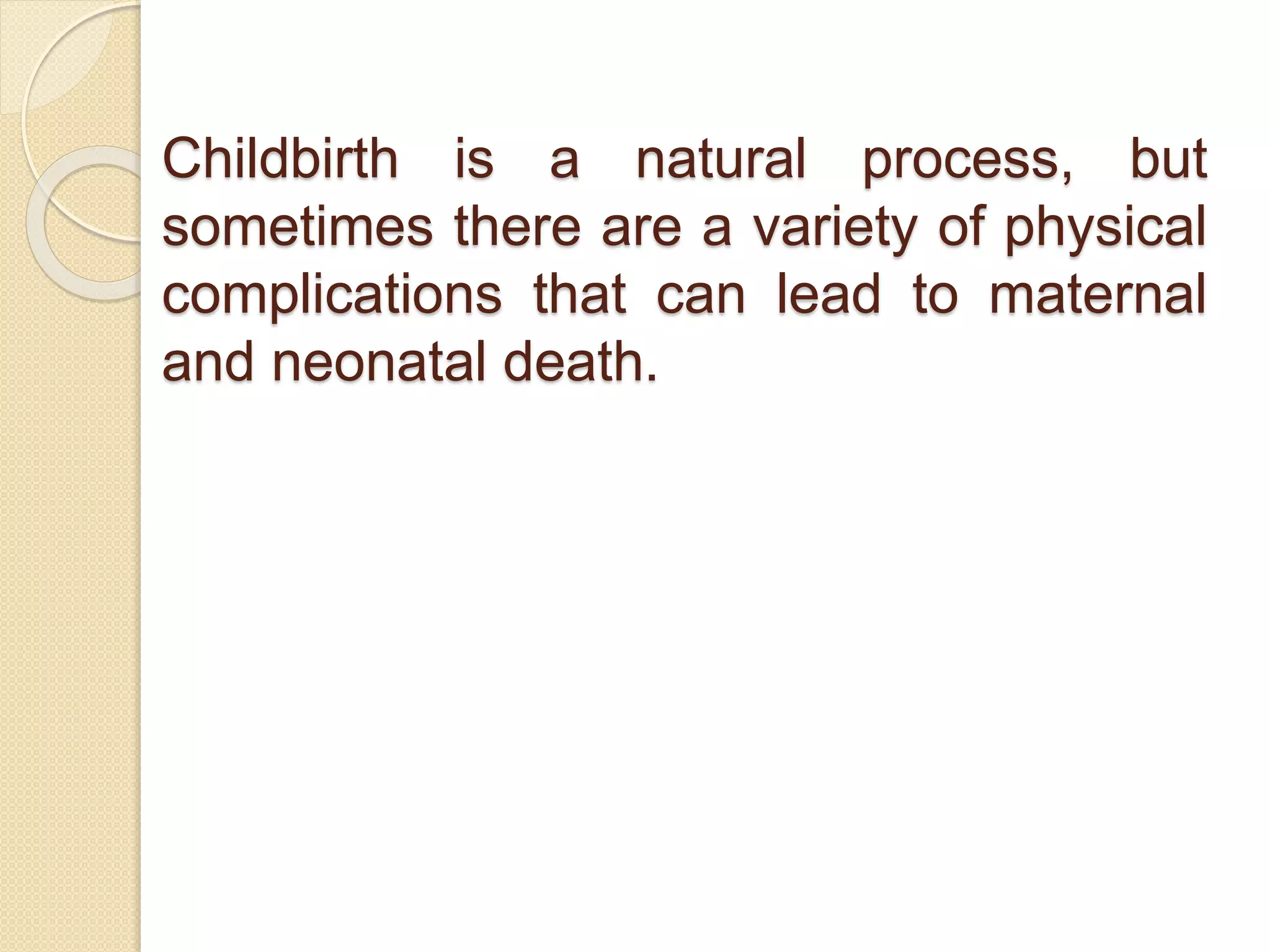 Childbirth is a natural process, but sometimes there are a variety of physical complications that can lead to maternal and neonatal death.